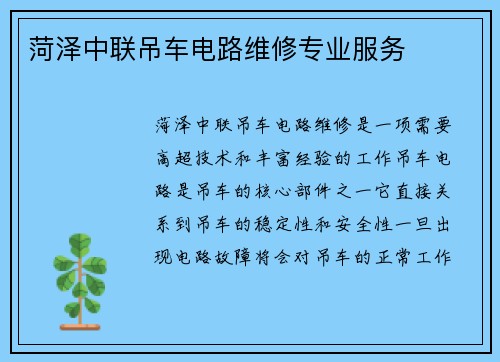 菏泽中联吊车电路维修专业服务

菏泽中联吊车电路维修是一项需要高超技术和丰富经验的工作吊车电路是吊车的核心部件之一它直接关系到吊车的稳定性和安全性一旦出现电路故障将会对吊车的正常工作